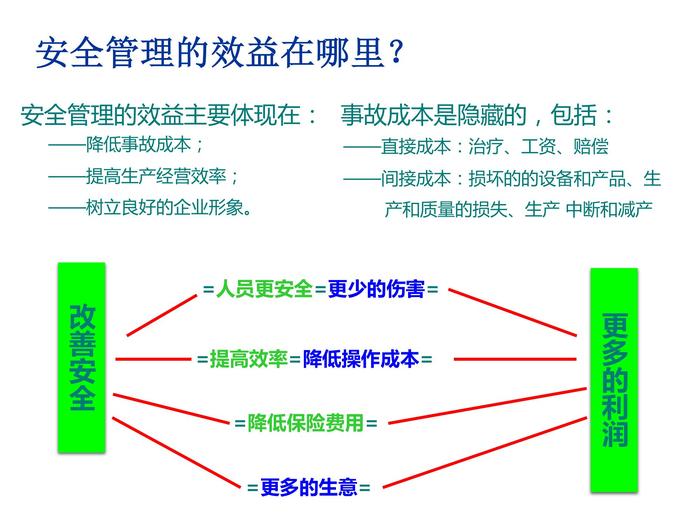 安全管理的效益在哪里？

安全管理的效益主要体现在：
——降低事故成本；
——提高生产经营效率；
——树立良好的企业形象。

事故成本是隐藏的，包括：
——直接成本：治疗、工资、赔偿
——间接成本：损坏的的设备和产品、生产和质量的损失、生产 中断和减产

改善安全

=人员更安全=更少的伤害=

=提高效率=降低操作成本=

=降低保险费用=

=更多的生意=

更多的利润